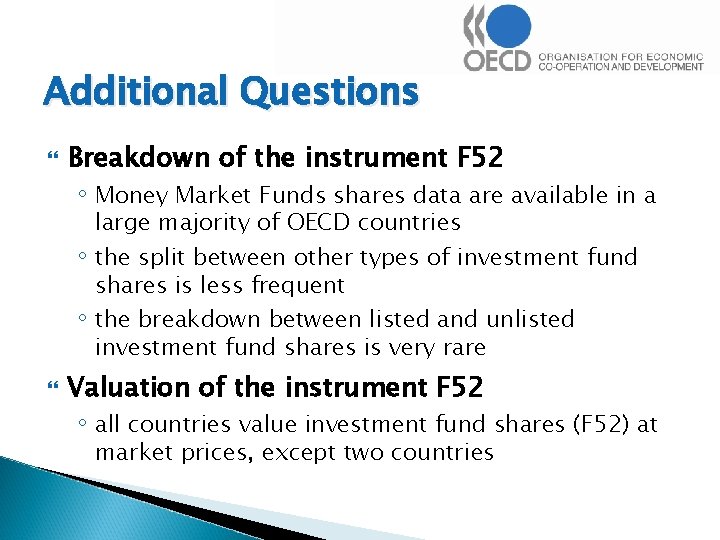 OECD ORGANISATION FOR ECONOMIC CO-OPERATION AND DEVELOPMENT

Additional Questions

Breakdown of the instrument F52

◦ Money Market Funds shares data are available in a large majority of OECD countries

◦ the split between other types of investment fund shares is less frequent

◦ the breakdown between listed and unlisted investment fund shares is very rare

Valuation of the instrument F52

◦ all countries value investment fund shares (F52) at market prices, except two countries